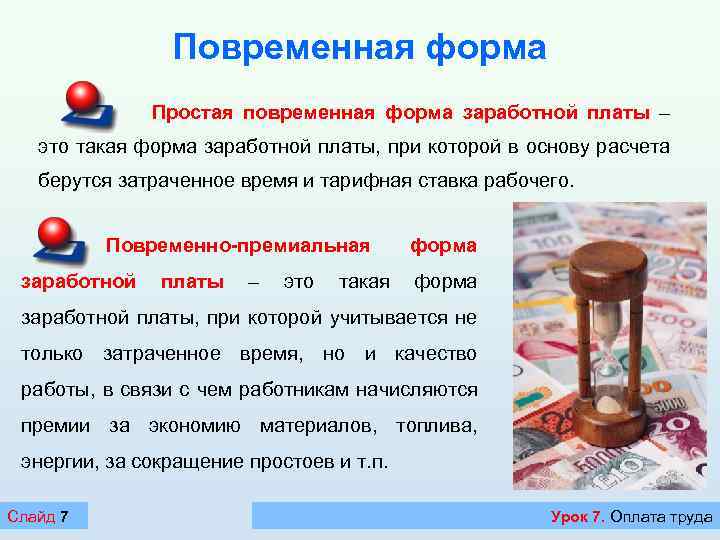 Повременная форма

Простая повременная форма заработной платы – это такая форма заработной платы, при которой в основу расчета берутся затраченное время и тарифная ставка рабочего.

Повременно-премиальная форма заработной платы – это такая форма заработной платы, при которой учитывается не только затраченное время, но и качество работы, в связи с чем работникам начисляются премии за экономию материалов, топлива, энергии, за сокращение простоев и т.п.

Слайд 7

Урок 7. Оплата труда